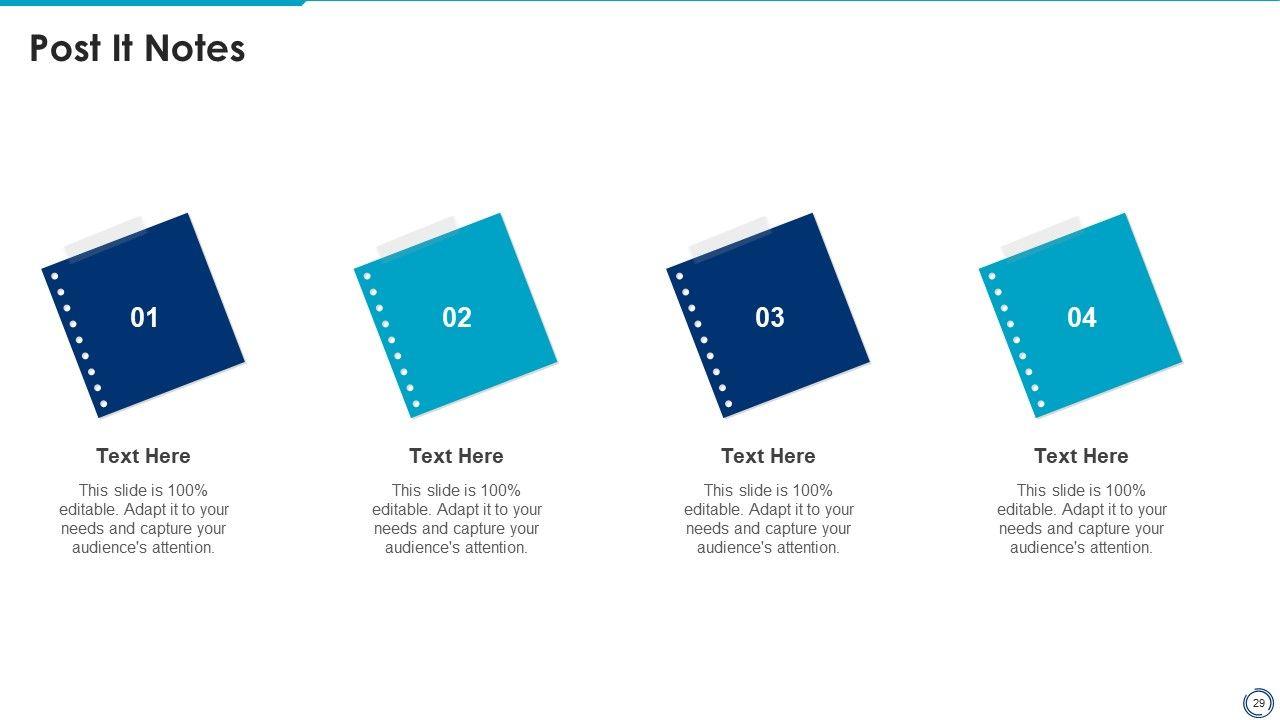 Post It Notes

01

Text Here

This slide is 100% editable. Adapt it to your needs and capture your audience's attention.

02

Text Here

This slide is 100% editable. Adapt it to your needs and capture your audience's attention.

03

Text Here

This slide is 100% editable. Adapt it to your needs and capture your audience's attention.

04

Text Here

This slide is 100% editable. Adapt it to your needs and capture your audience's attention.

29